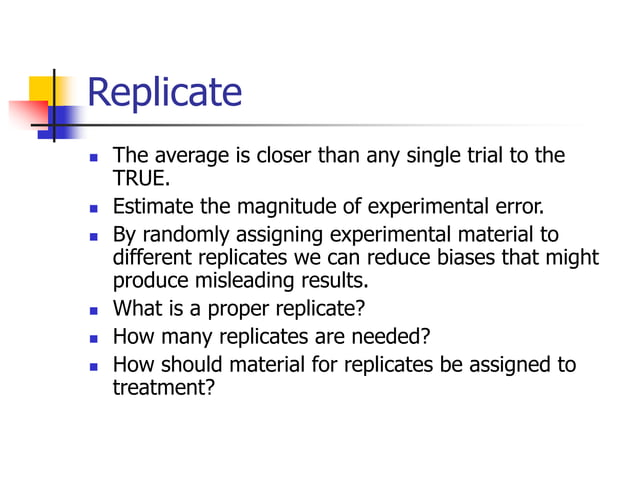 Replicate

- The average is closer than any single trial to the TRUE.
- Estimate the magnitude of experimental error.
- By randomly assigning experimental material to different replicates we can reduce biases that might produce misleading results.
- What is a proper replicate?
- How many replicates are needed?
- How should material for replicates be assigned to treatment?